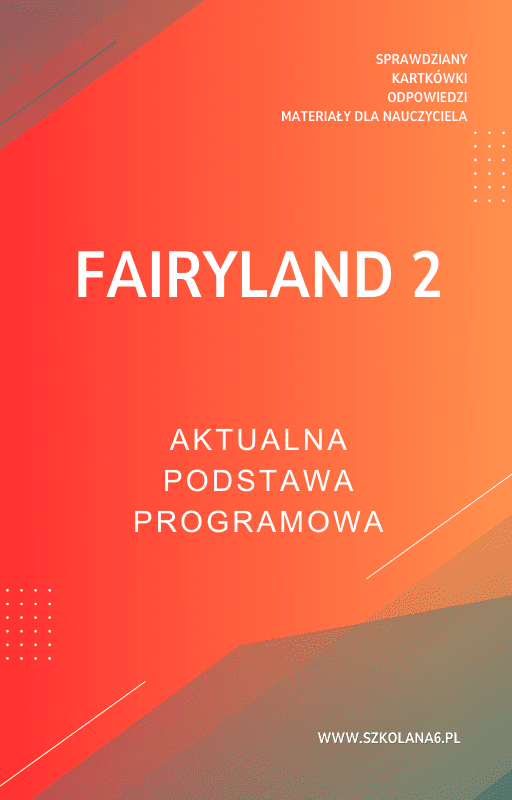 SPRAWDZIANY
KARTKÓWKI
ODPOWIEDZI
MATERIAŁY DLA NAUCZYCIELA

FAIRYLAND 2

AKTUALNA
PODSTAWA
PROGRAMOWA

WWW.SZKOLANA6.PL